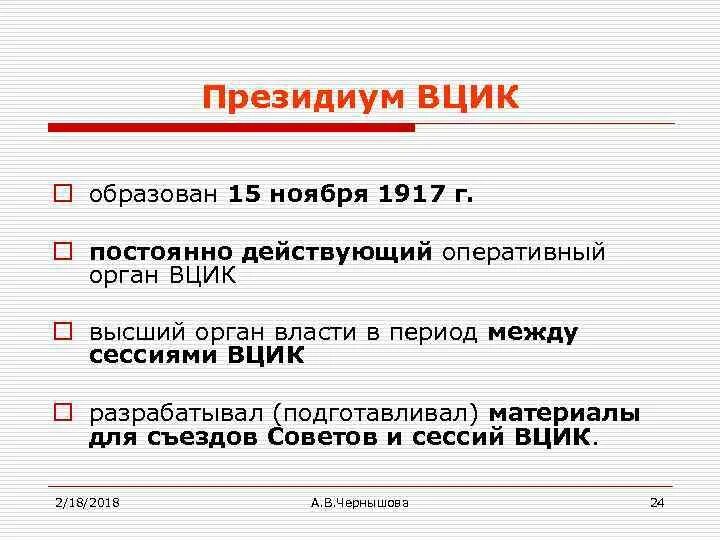 Президиум ВЦИК

образован 15 ноября 1917 г.

постоянно действующий оперативный орган ВЦИК

высший орган власти в период между сессиями ВЦИК

разрабатывал (подготавливал) материалы для съездов Советов и сессий ВЦИК.

2/18/2018

А.В.Чернышова

24